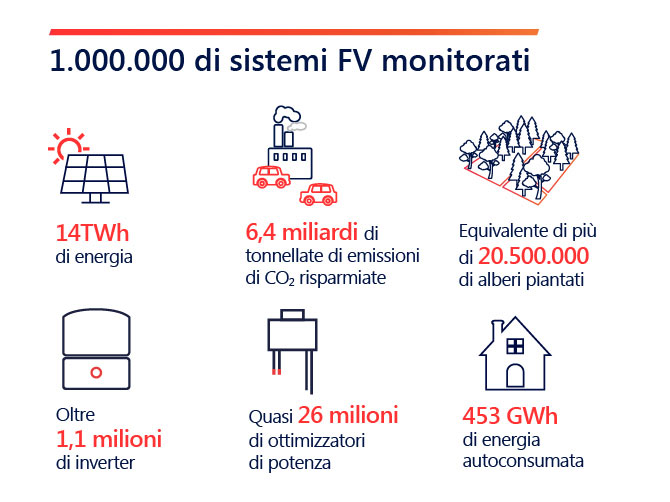 1.000.000 di sistemi FV monitorati

14TWh di energia

6,4 miliardi di tonnellate di emissioni di $CO_2$ risparmiate

Equivalente di più di 20.500.000 di alberi piantati

Oltre 1,1 milioni di inverter

Quasi 26 milioni di ottimizzatori di potenza

453 GWh di energia autoconsumata